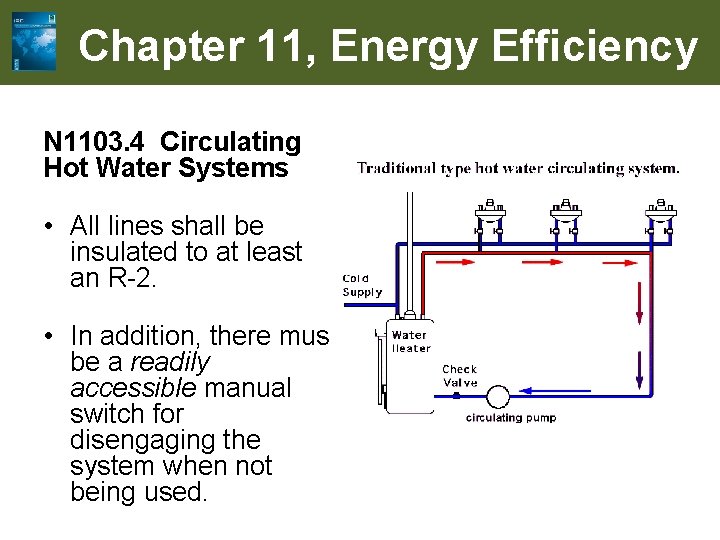 Chapter 11, Energy Efficiency

N1103.4 Circulating Hot Water Systems

• All lines shall be insulated to at least an R-2.

• In addition, there mus be a readily accessible manual switch for disengaging the system when not being used.

Traditional type hot water circulating system.

Cold Supply

Water Heater

Check Valve

circulating pump